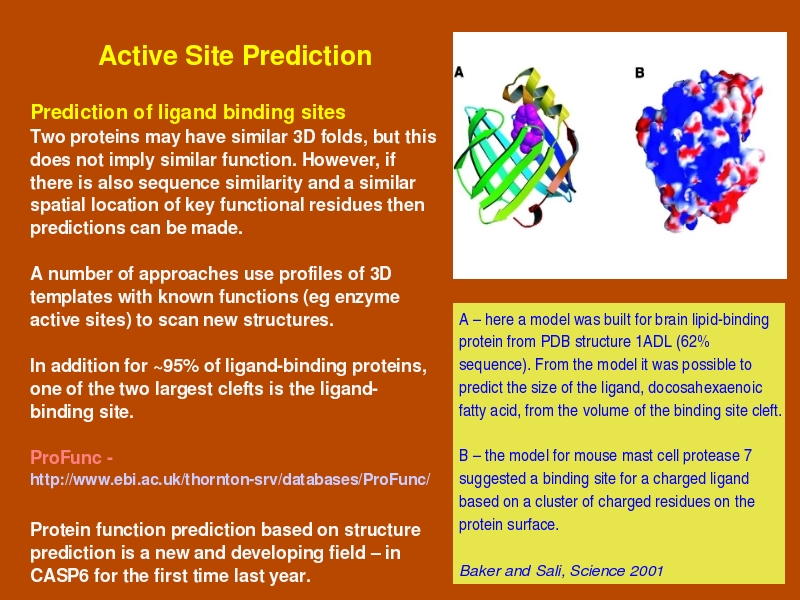 Active Site Prediction

Prediction of ligand binding sites
Two proteins may have similar 3D folds, but this does not imply similar function. However, if there is also sequence similarity and a similar spatial location of key functional residues then predictions can be made.

A number of approaches use profiles of 3D templates with known functions (eg enzyme active sites) to scan new structures.

In addition for ~95% of ligand-binding proteins, one of the two largest clefts is the ligand-binding site.

ProFunc - http://www.ebi.ac.uk/thornton-srv/databases/ProFunc/

Protein function prediction based on structure prediction is a new and developing field – in CASP6 for the first time last year.

A

B

A – here a model was built for brain lipid-binding protein from PDB structure 1ADL (62% sequence). From the model it was possible to predict the size of the ligand, docosahexaenoic fatty acid, from the volume of the binding site cleft.

B – the model for mouse mast cell protease 7 suggested a binding site for a charged ligand based on a cluster of charged residues on the protein surface.

Baker and Sali, Science 2001